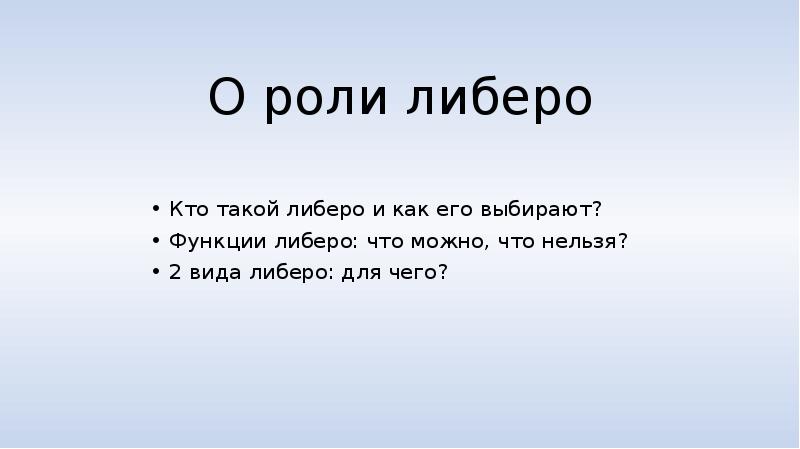 О роли либеро

• Кто такой либеро и как его выбирают?
• Функции либеро: что можно, что нельзя?
• 2 вида либеро: для чего?